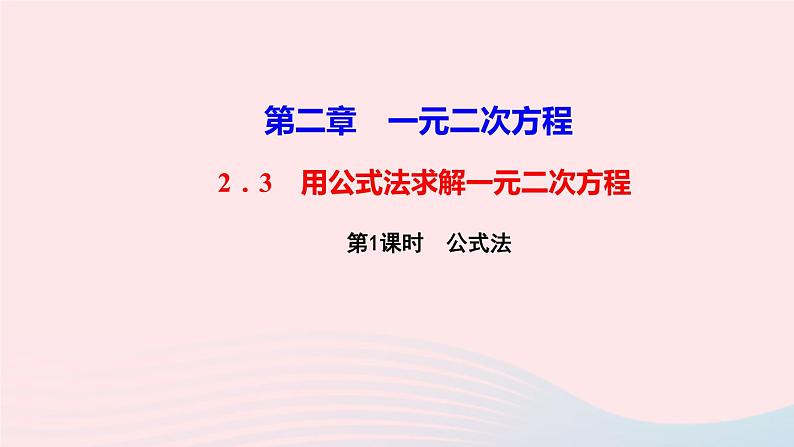 第二章　一元二次方程

2．3　用公式法求解一元二次方程

第1课时　公式法